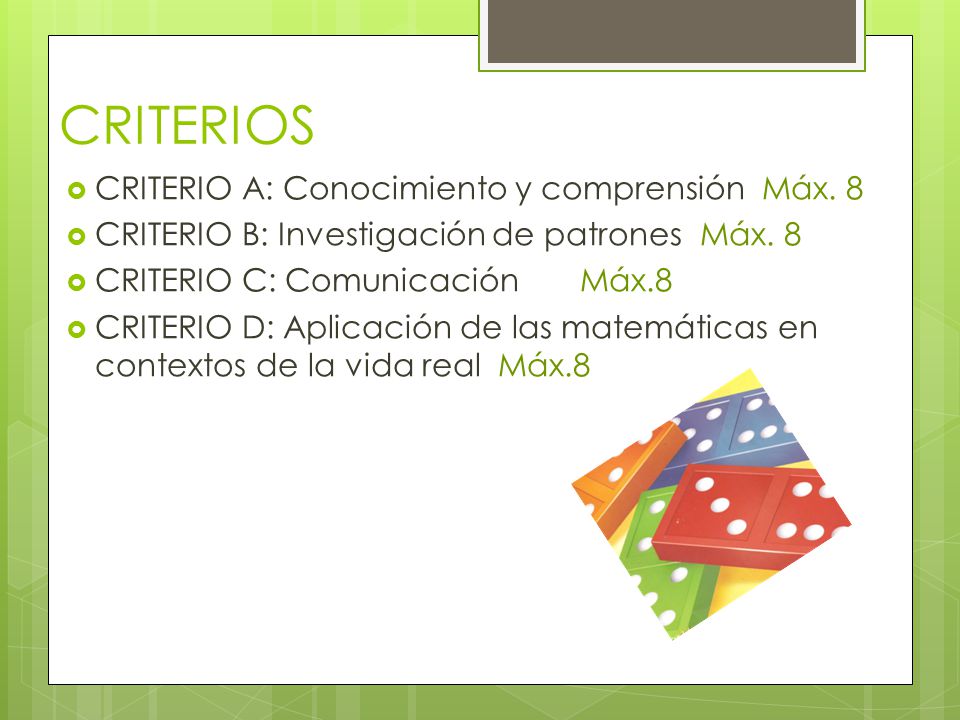 CRITERIOS

CRITERIO A: Conocimiento y comprensión Máx. 8

CRITERIO B: Investigación de patrones Máx. 8

CRITERIO C: Comunicación Máx.8

CRITERIO D: Aplicación de las matemáticas en contextos de la vida real Máx.8